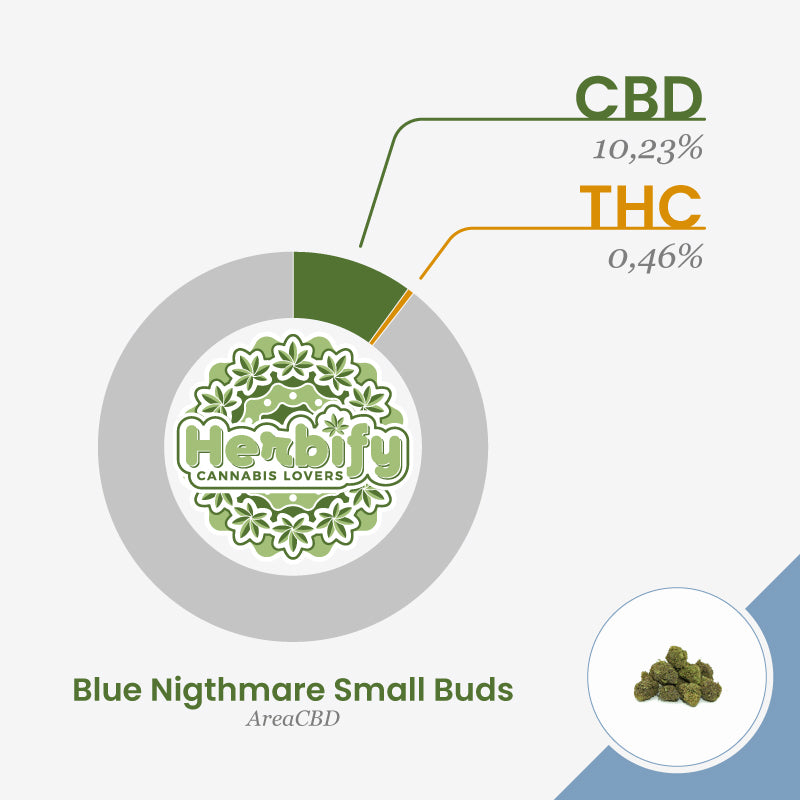 CBD
10,23%
THC
0,46%

Herbify
CANNABIS LOVERS

Blue Nigthmare Small Buds
AreaCBD